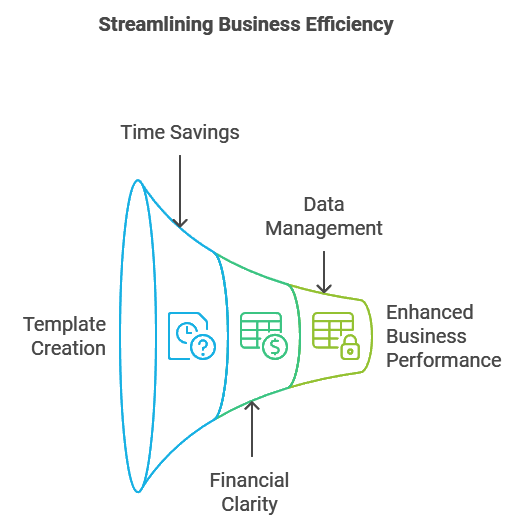 Streamlining Business Efficiency

Time Savings

Data Management

Template Creation

Enhanced Business Performance

Financial Clarity